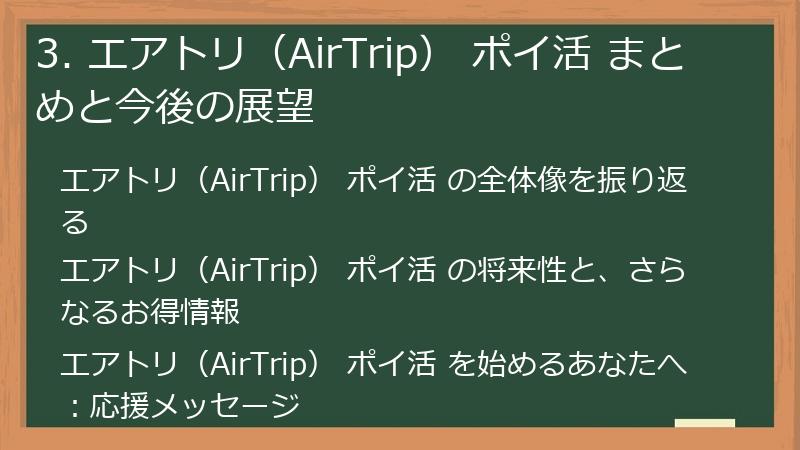 3. エアトリ（AirTrip） ポイ活 まとめと今後の展望

エアトリ（AirTrip） ポイ活 の全体像を振り返る

エアトリ（AirTrip） ポイ活 の将来性と、さらなるお得情報

エアトリ（AirTrip） ポイ活 を始めるあなたへ：応援メッセージ